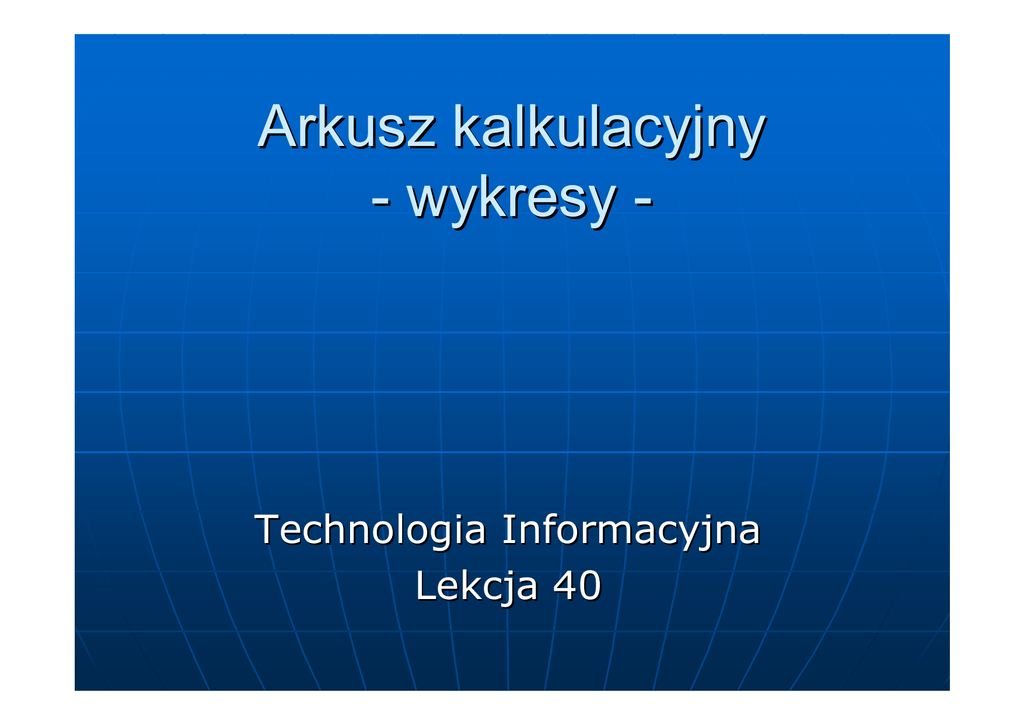 Arkusz kalkulacyjny
- wykresy -

Technologia Informacyjna
Lekcja 40